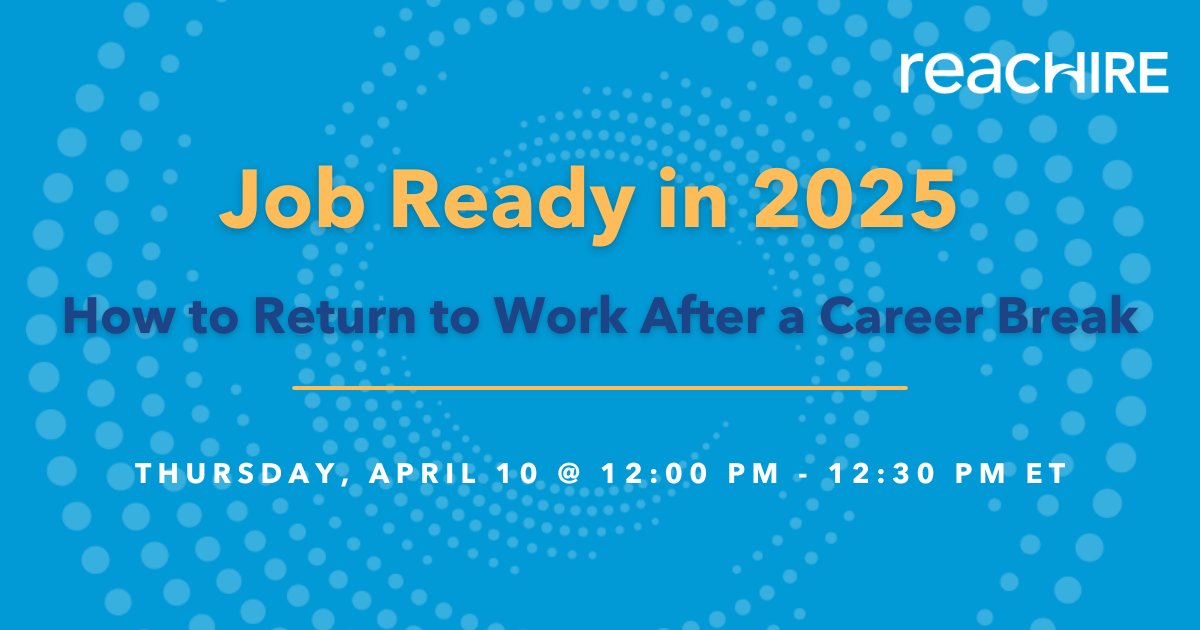 reacHIRE

Job Ready in 2025

How to Return to Work After a Career Break

THURSDAY, APRIL 10 @ 12:00 PM - 12:30 PM ET